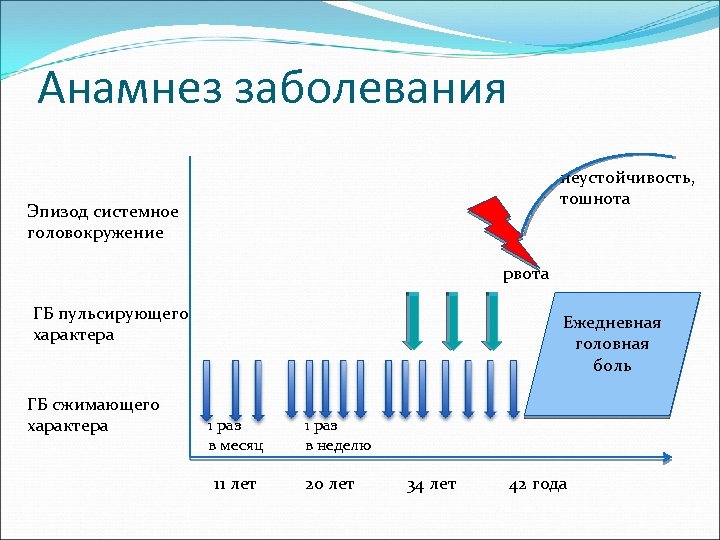 Анамнез заболевания

Эпизод системное головокружение

ГБ пульсирующего характера

ГБ сжимающего характера

неустойчивость, тошнота

рвота

Ежедневная головная боль

1 раз в месяц

1 раз в неделю

11 лет

20 лет

34 лет

42 года